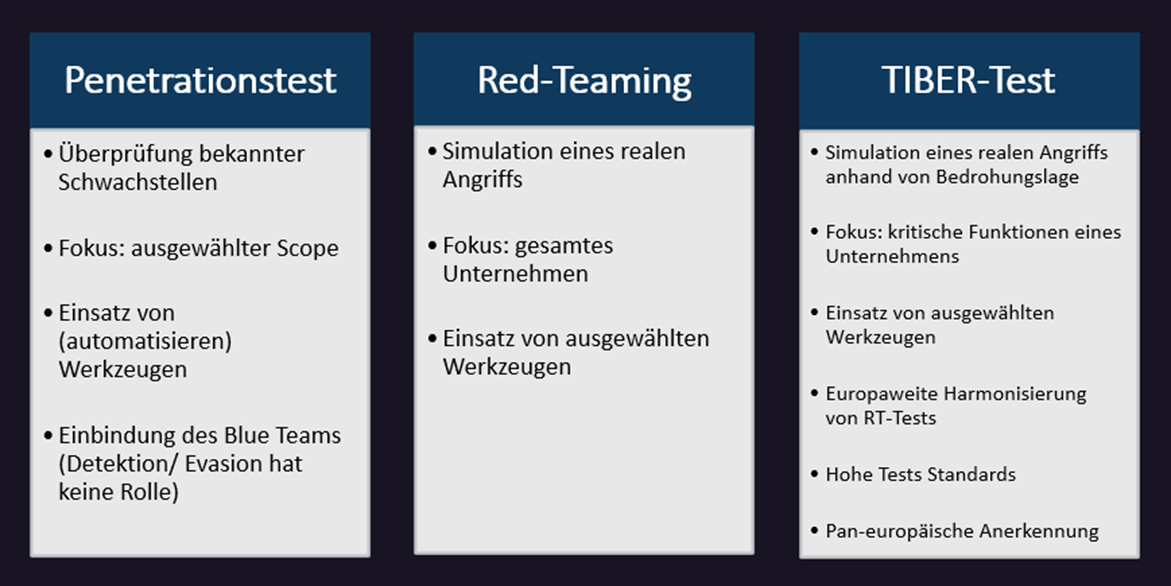 Penetrationstest

• Überprüfung bekannter Schwachstellen

• Fokus: ausgewählter Scope

• Einsatz von (automatisieren) Werkzeugen

• Einbindung des Blue Teams (Detektion/ Evasion hat keine Rolle)

Red-Teaming

• Simulation eines realen Angriffs

• Fokus: gesamtes Unternehmen

• Einsatz von ausgewählten Werkzeugen

TIBER-Test

• Simulation eines realen Angriffs anhand von Bedrohungslage

• Fokus: kritische Funktionen eines Unternehmens

• Einsatz von ausgewählten Werkzeugen

• Europaweite Harmonisierung von RT-Tests

• Hohe Tests Standards

• Pan-europäische Anerkennung